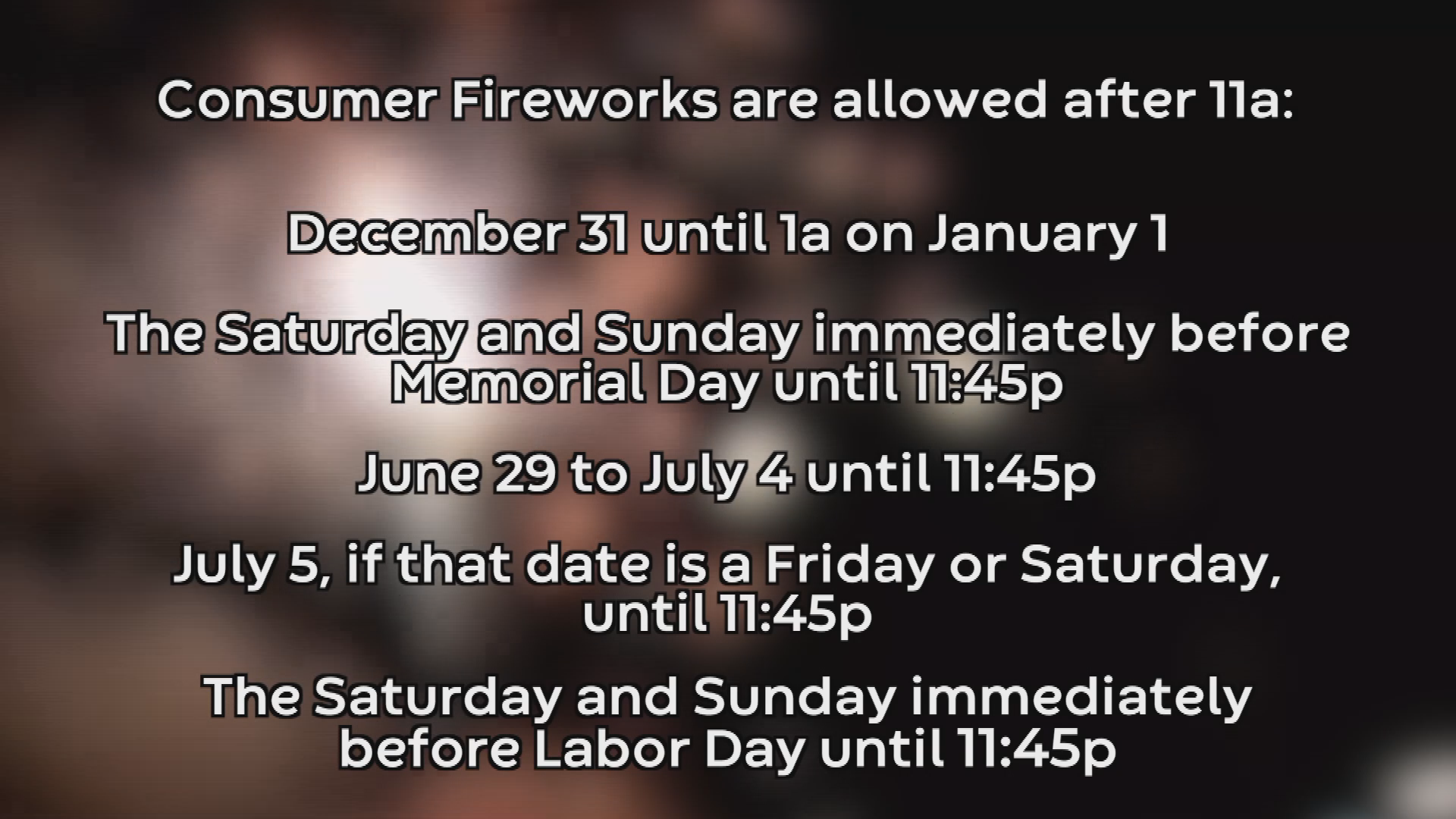 Consumer Fireworks are allowed after 11a:

December 31 until 1a on January 1

The Saturday and Sunday immediately before Memorial Day until 11:45p

June 29 to July 4 until 11:45p

July 5, if that date is a Friday or Saturday, until 11:45p

The Saturday and Sunday immediately before Labor Day until 11:45p